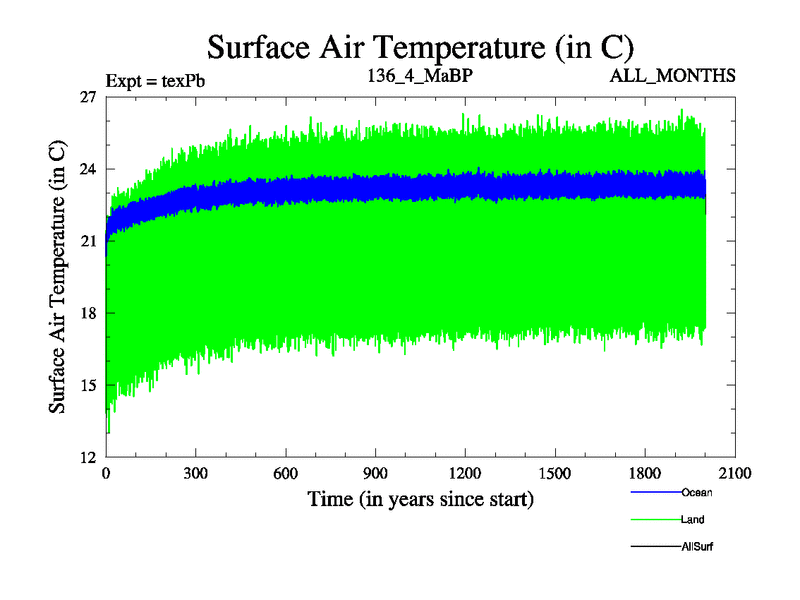 Surface Air Temperature (in C)

Expt = texPb

136_4_MaBP

ALL_MONTHS

Surface Air Temperature (in C)

27
24
21
18
15
12

0
300
600
900
1200
1500
1800
2100

Time (in years since start)

Ocean
Land
AllSurf